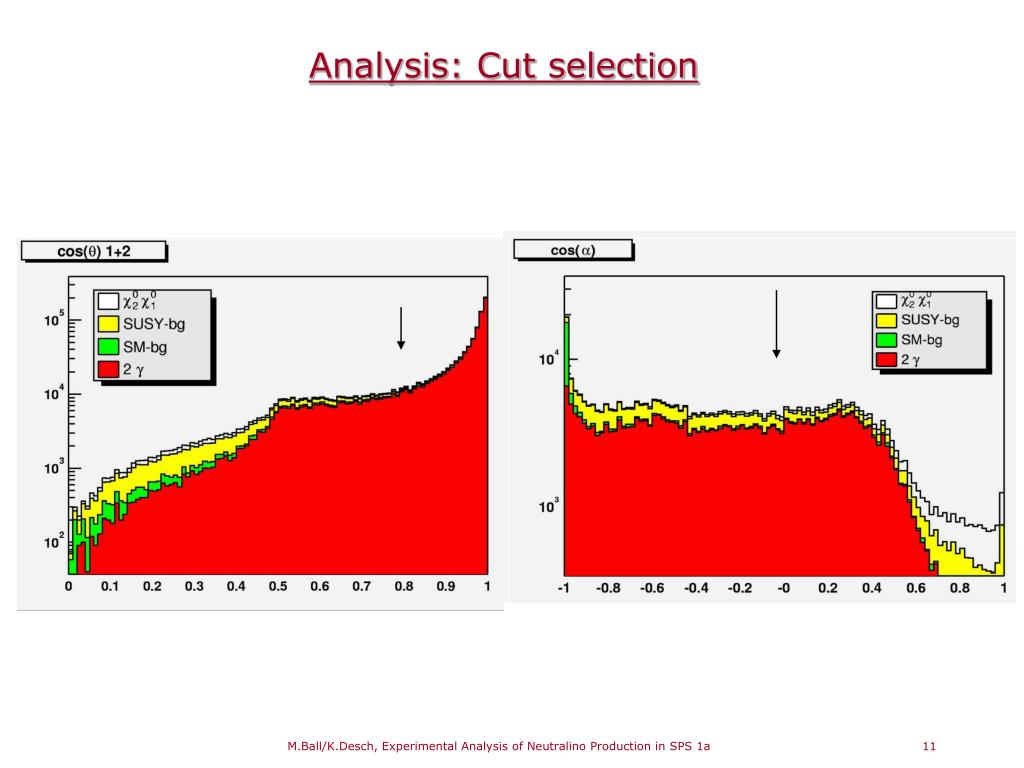 Analysis: Cut selection

cos($\theta$) 1+2

$\chi_2^0 \chi_1^0$
SUSY-bg
SM-bg
2 $\gamma$

$10^5$
$10^4$
$10^3$
$10^2$

0 0.1 0.2 0.3 0.4 0.5 0.6 0.7 0.8 0.9 1

cos($\alpha$)

$\chi_2^0 \chi_1^0$
SUSY-bg
SM-bg
2 $\gamma$

$10^4$
$10^3$

-1 -0.8 -0.6 -0.4 -0.2 -0 0.2 0.4 0.6 0.8 1

M.Ball/K.Desch, Experimental Analysis of Neutralino Production in SPS 1a

11